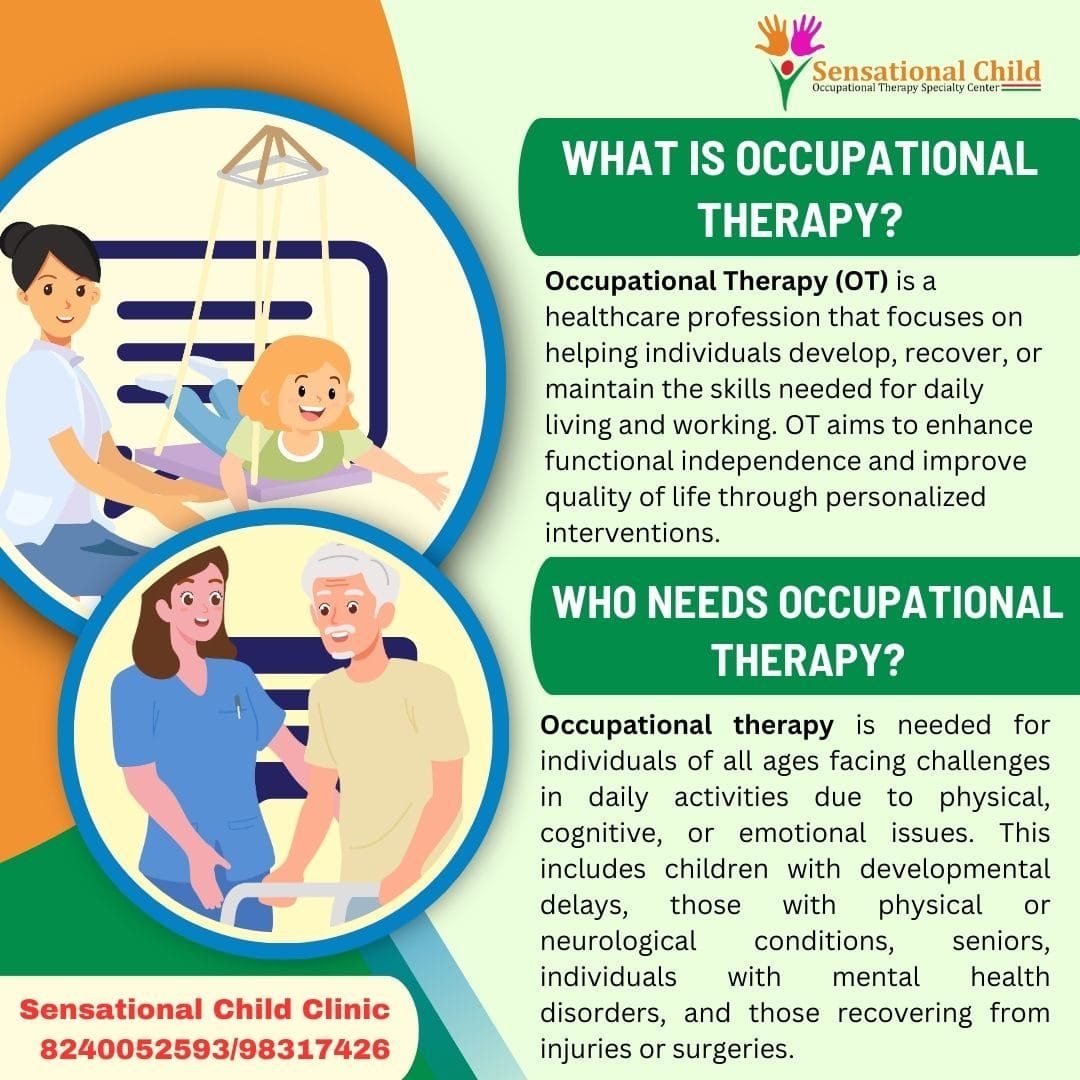 Sensational Child
Occupational Therapy Specialty Center

WHAT IS OCCUPATIONAL THERAPY?

Occupational Therapy (OT) is a healthcare profession that focuses on helping individuals develop, recover, or maintain the skills needed for daily living and working. OT aims to enhance functional independence and improve quality of life through personalized interventions.

WHO NEEDS OCCUPATIONAL THERAPY?

Occupational therapy is needed for individuals of all ages facing challenges in daily activities due to physical, cognitive, or emotional issues. This includes children with developmental delays, those with physical or neurological conditions, seniors, individuals with mental health disorders, and those recovering from injuries or surgeries.

Sensational Child Clinic
8240052593/98317426